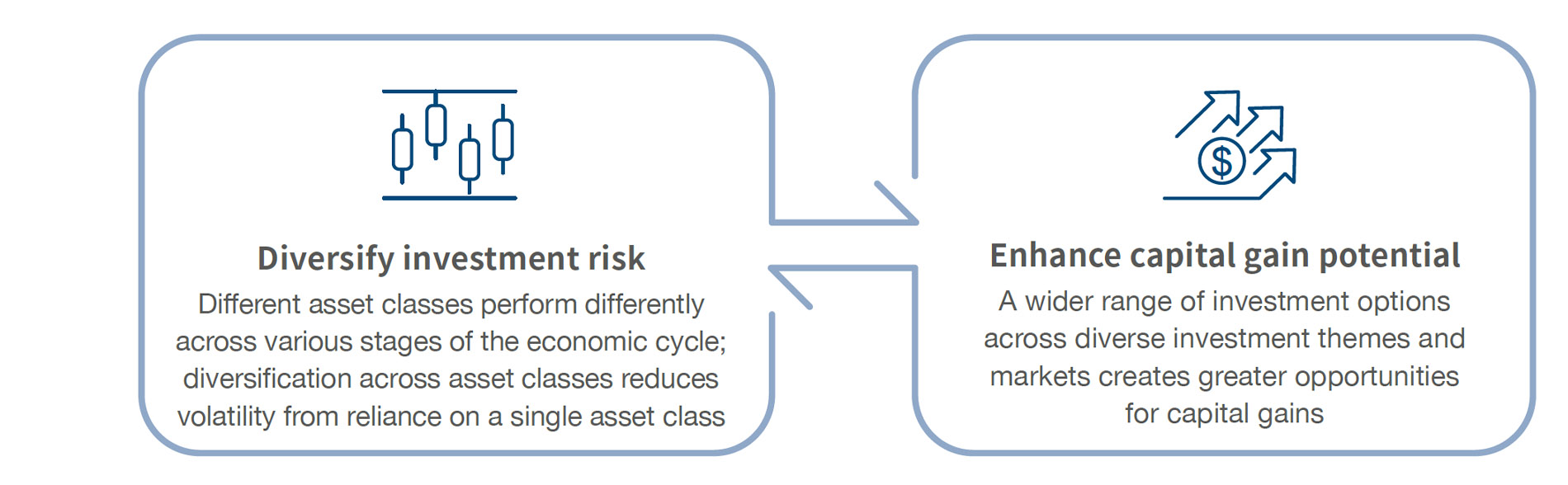 Diversify investment risk

Different asset classes perform differently across various stages of the economic cycle; diversification across asset classes reduces volatility from reliance on a single asset class

$

Enhance capital gain potential

A wider range of investment options across diverse investment themes and markets creates greater opportunities for capital gains